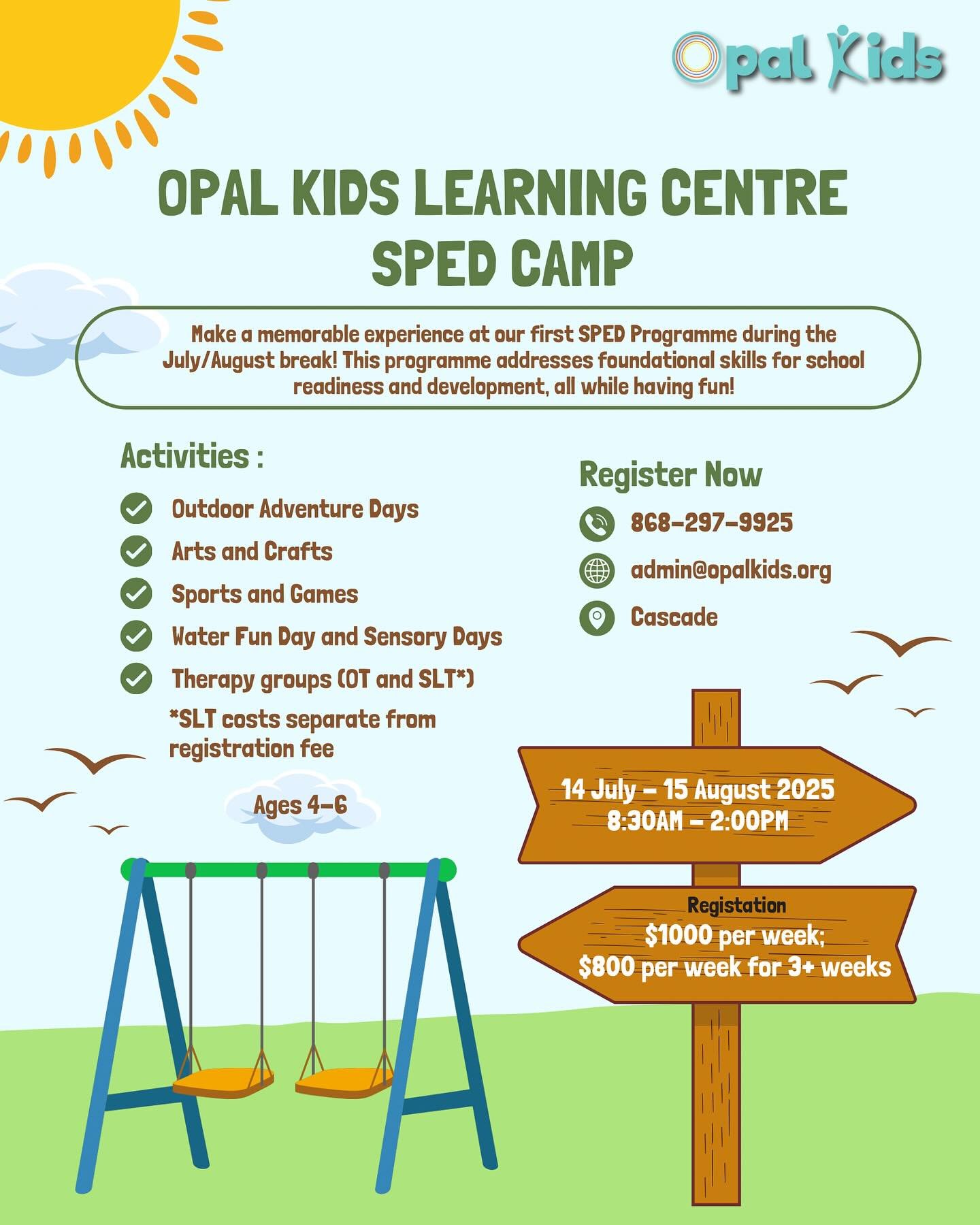 Opal Kids

OPAL KIDS LEARNING CENTRE SPED CAMP

Make a memorable experience at our first SPED Programme during the July/August break! This programme addresses foundational skills for school readiness and development, all while having fun!

Activities :

Outdoor Adventure Days
Arts and Crafts
Sports and Games
Water Fun Day and Sensory Days
Therapy groups (OT and SLT*)
*SLT costs separate from registration fee

Ages 4-6

Register Now

868-297-9925
admin@opalkids.org
Cascade

14 July - 15 August 2025
8:30AM - 2:00PM

Registation
$1000 per week;
$800 per week for 3+ weeks